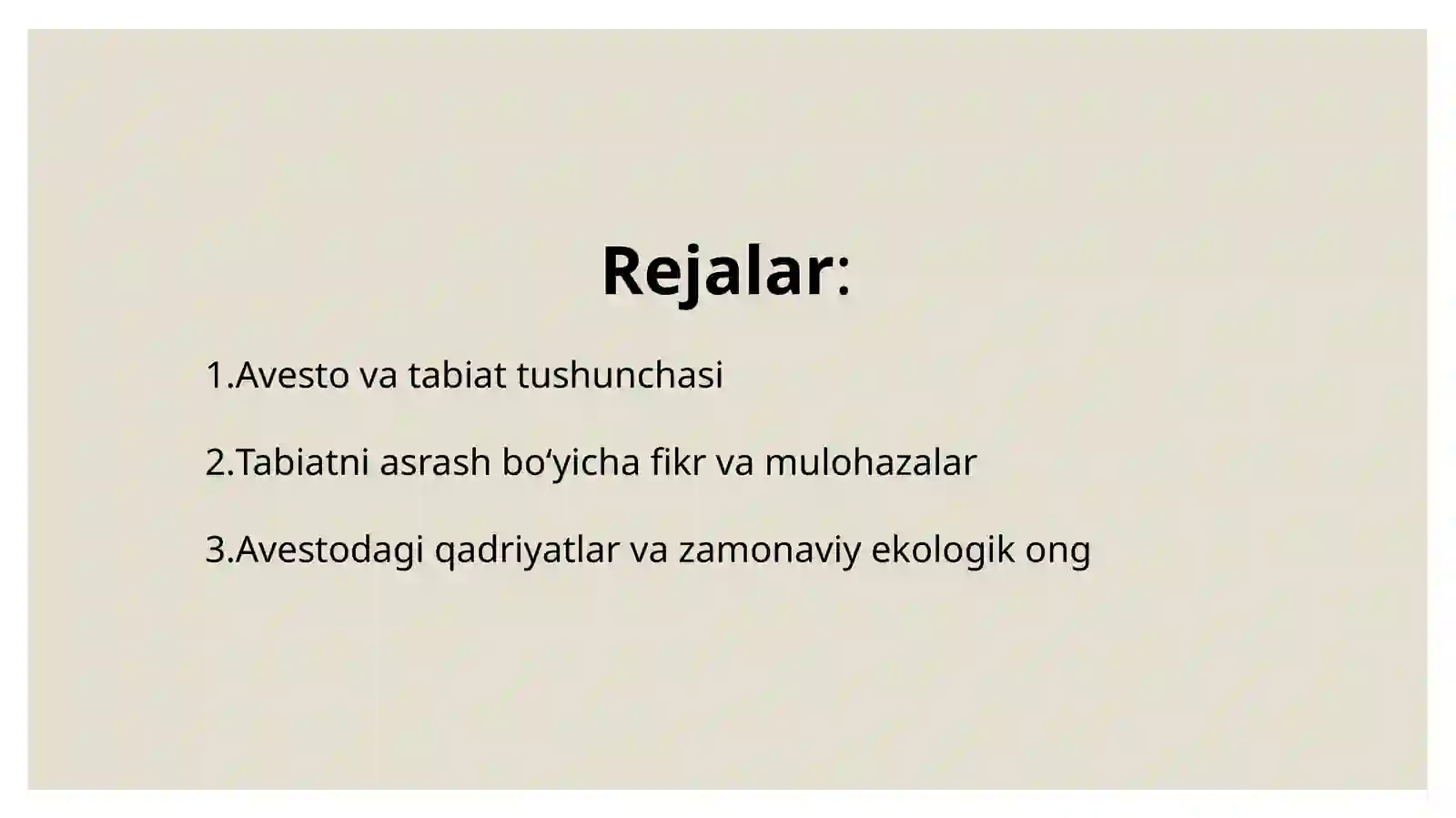 Rejalar:

1.Avesto va tabiat tushunchasi

2.Tabiatni asrash bo‘yicha fikr va mulohazalar

3.Avestodagi qadriyatlar va zamonaviy ekologik ong